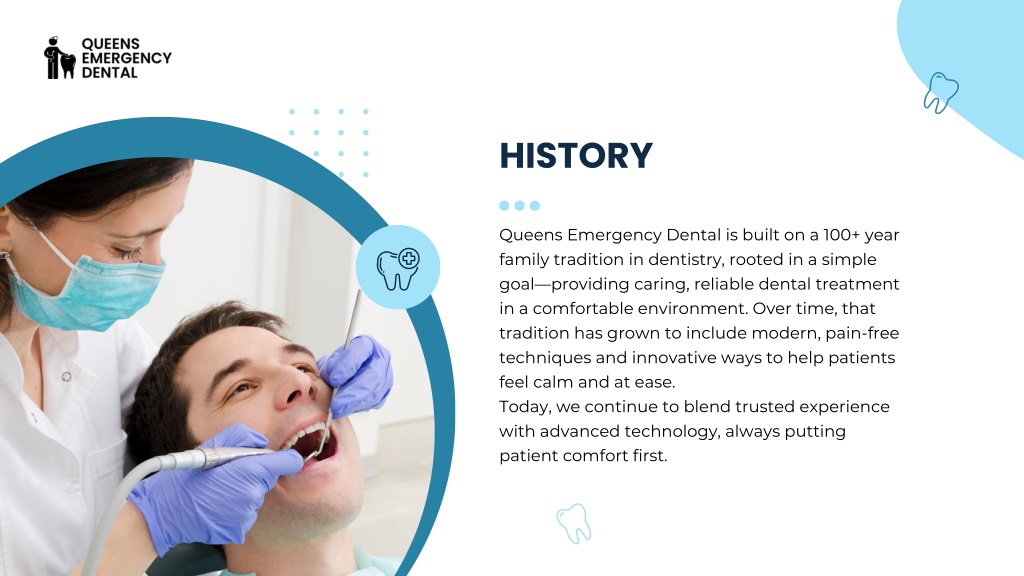 QUEENS EMERGENCY DENTAL

HISTORY

Queens Emergency Dental is built on a 100+ year family tradition in dentistry, rooted in a simple goal—providing caring, reliable dental treatment in a comfortable environment. Over time, that tradition has grown to include modern, pain-free techniques and innovative ways to help patients feel calm and at ease.
Today, we continue to blend trusted experience with advanced technology, always putting patient comfort first.